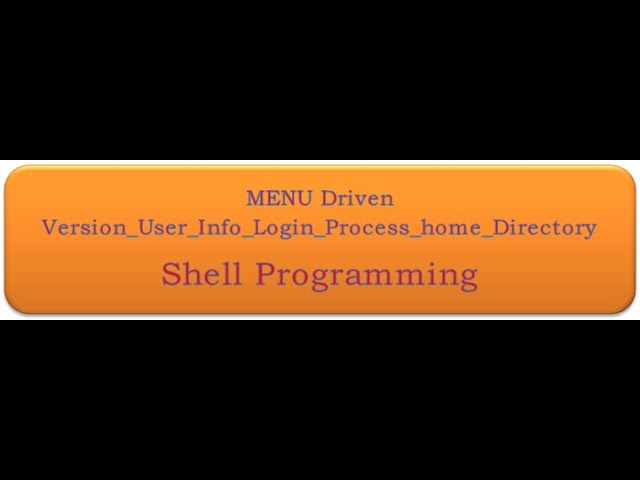 MENU Driven
Version_User_Info_Login_Process_home_Directory

Shell Programming